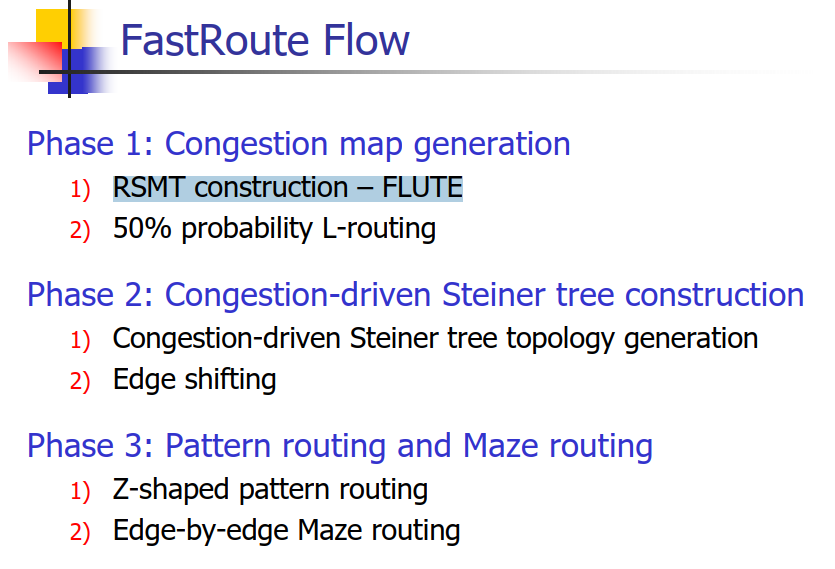 FastRoute Flow

Phase 1: Congestion map generation
1) RSMT construction – FLUTE
2) 50% probability L-routing

Phase 2: Congestion-driven Steiner tree construction
1) Congestion-driven Steiner tree topology generation
2) Edge shifting

Phase 3: Pattern routing and Maze routing
1) Z-shaped pattern routing
2) Edge-by-edge Maze routing